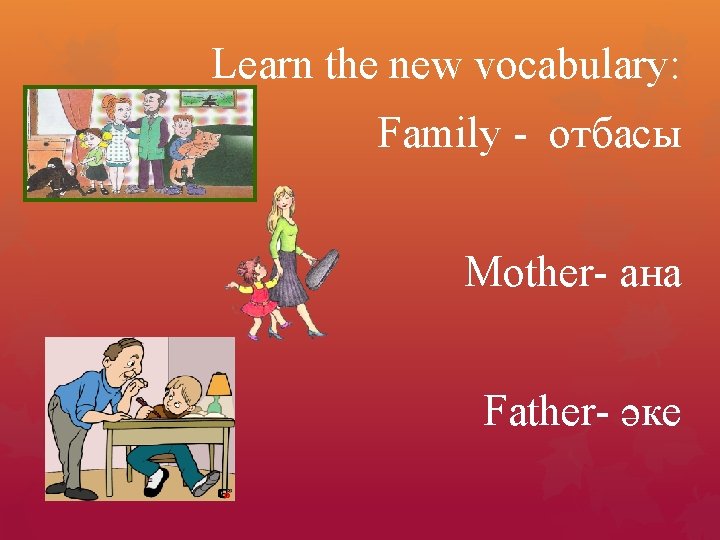 Learn the new vocabulary:

Family - отбасы

Mother- ана

Father- әке